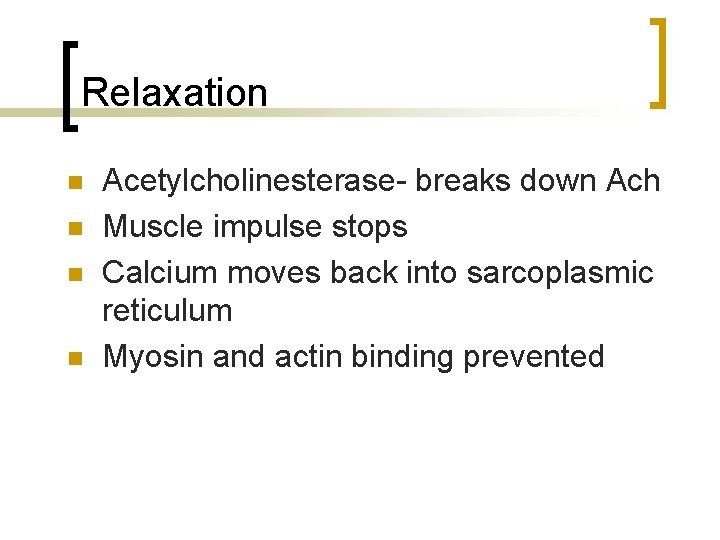 Relaxation

- Acetylcholinesterase- breaks down Ach
- Muscle impulse stops
- Calcium moves back into sarcoplasmic reticulum
- Myosin and actin binding prevented